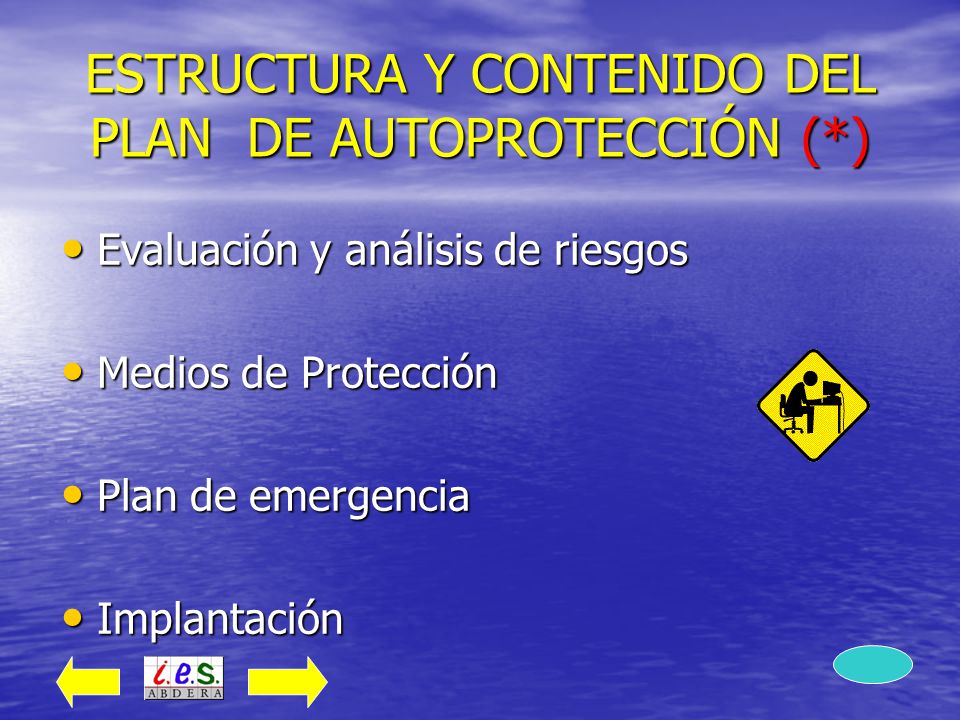 ESTRUCTURA Y CONTENIDO DEL PLAN DE AUTOPROTECCIÓN (*)

• Evaluación y análisis de riesgos

• Medios de Protección

• Plan de emergencia

• Implantación

i.e.s.
ABDERA